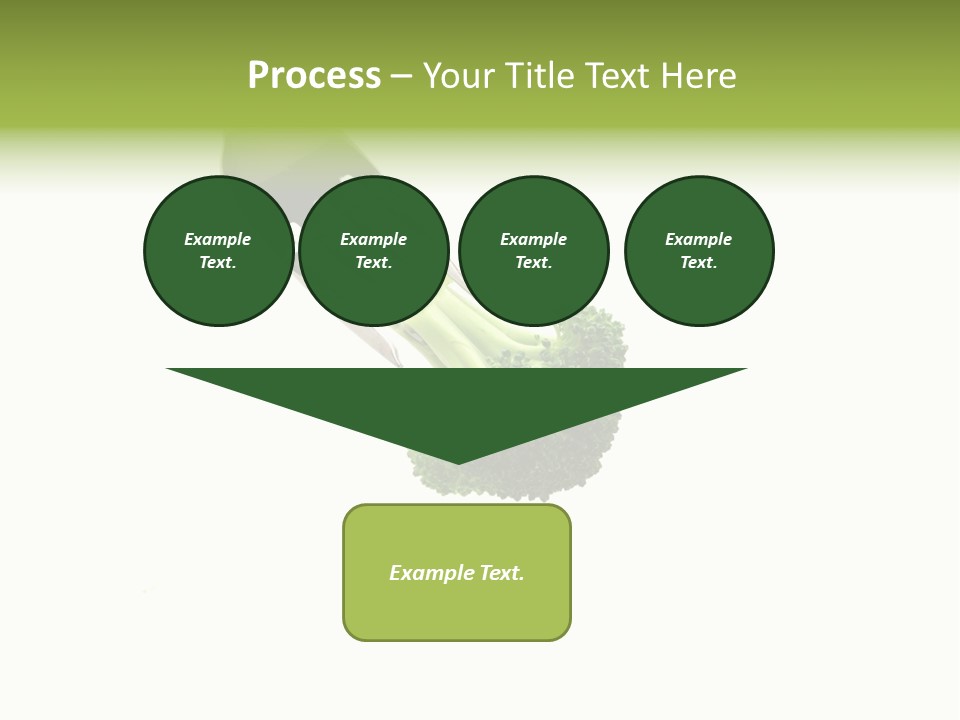 Process – Your Title Text Here

Example Text.

Example Text.

Example Text.

Example Text.

Example Text.